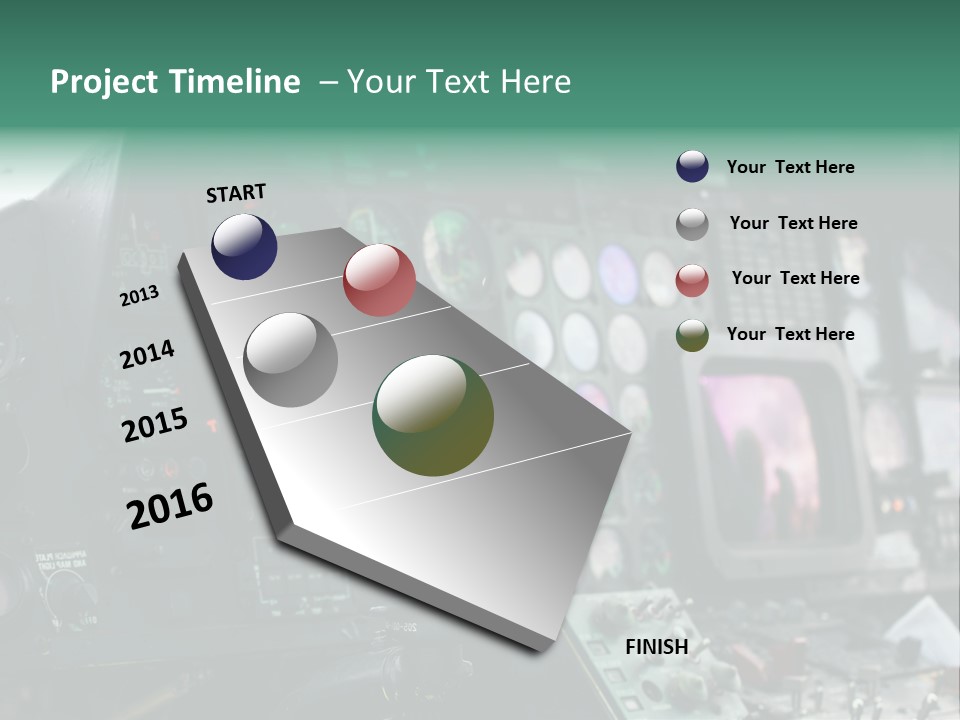 Project Timeline – Your Text Here

START

2013

2014

2015

2016

FINISH

Your Text Here

Your Text Here

Your Text Here

Your Text Here